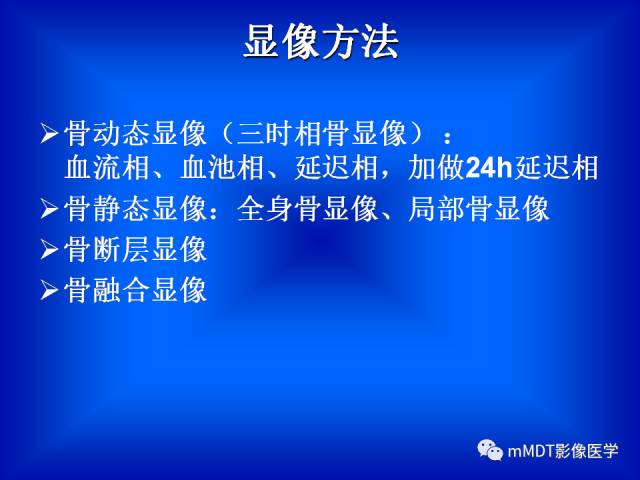 显像方法

➢骨动态显像（三时相骨显像）：
血流相、血池相、延迟相，加做24h延迟相

➢骨静态显像：全身骨显像、局部骨显像

➢骨断层显像

➢骨融合显像

mMDT影像医学